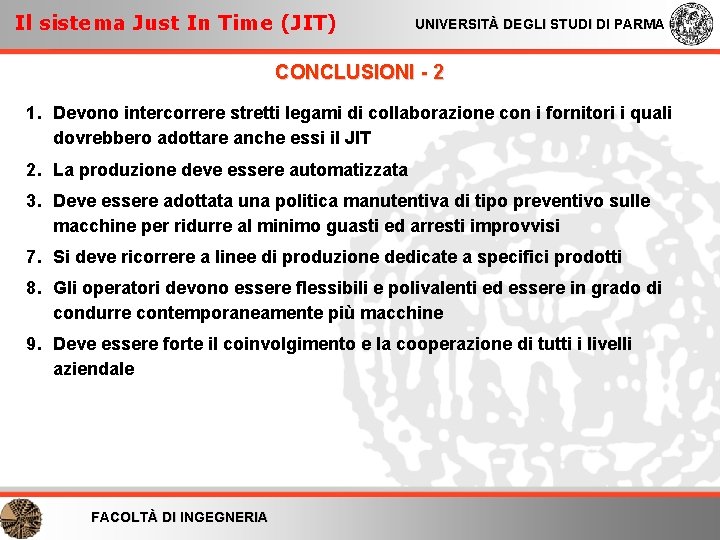 Il sistema Just In Time (JIT)

UNIVERSITÀ DEGLI STUDI DI PARMA

CONCLUSIONI - 2

1. Devono intercorrere stretti legami di collaborazione con i fornitori i quali dovrebbero adottare anche essi il JIT
2. La produzione deve essere automatizzata
3. Deve essere adottata una politica manutentiva di tipo preventivo sulle macchine per ridurre al minimo guasti ed arresti improvvisi
7. Si deve ricorrere a linee di produzione dedicate a specifici prodotti
8. Gli operatori devono essere flessibili e polivalenti ed essere in grado di condurre contemporaneamente più macchine
9. Deve essere forte il coinvolgimento e la cooperazione di tutti i livelli aziendale

FACOLTÀ DI INGEGNERIA